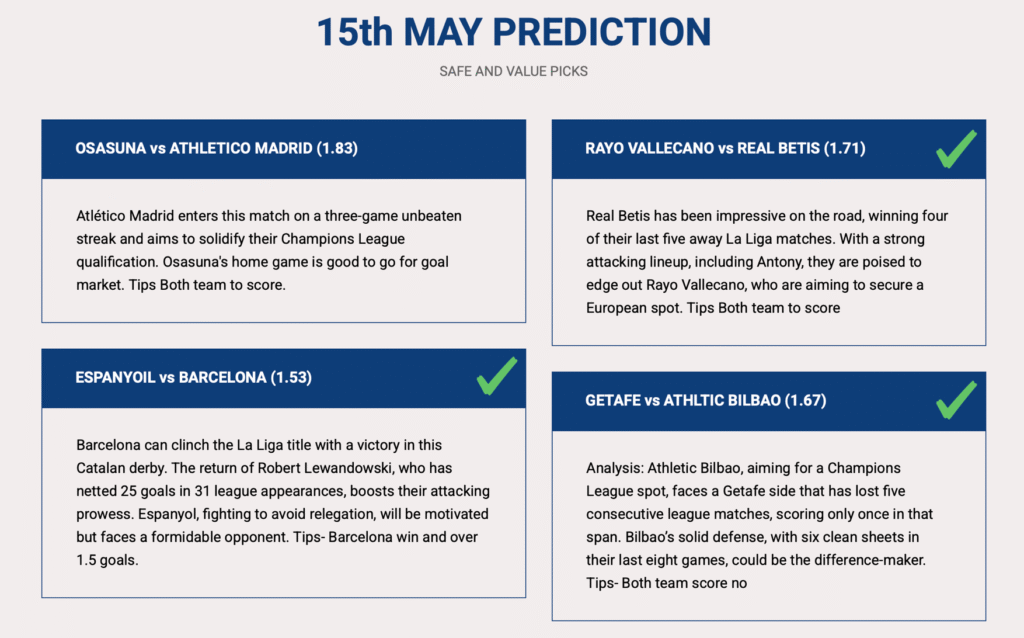 15th MAY PREDICTION

SAFE AND VALUE PICKS

OSASUNA vs ATHLETICO MADRID (1.83)

Atlético Madrid enters this match on a three-game unbeaten streak and aims to solidify their Champions League qualification. Osasuna's home game is good to go for goal market. Tips Both team to score.

ESPANYOIL vs BARCELONA (1.53)

Barcelona can clinch the La Liga title with a victory in this Catalan derby. The return of Robert Lewandowski, who has netted 25 goals in 31 league appearances, boosts their attacking prowess. Espanyol, fighting to avoid relegation, will be motivated but faces a formidable opponent. Tips- Barcelona win and over 1.5 goals.

RAYO VALLECANO vs REAL BETIS (1.71)

Real Betis has been impressive on the road, winning four of their last five away La Liga matches. With a strong attacking lineup, including Antony, they are poised to edge out Rayo Vallecano, who are aiming to secure a European spot. Tips Both team to score

GETAFE vs ATHLTIC BILBAO (1.67)

Analysis: Athletic Bilbao, aiming for a Champions League spot, faces a Getafe side that has lost five consecutive league matches, scoring only once in that span. Bilbao's solid defense, with six clean sheets in their last eight games, could be the difference-maker. Tips- Both team score no